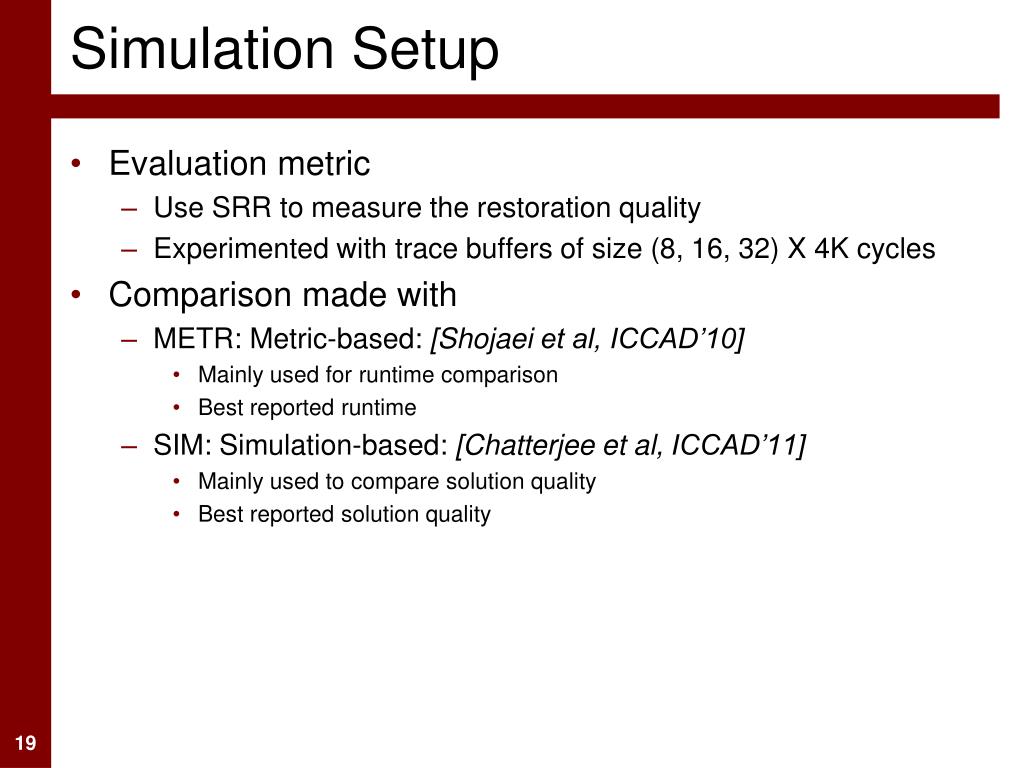 Simulation Setup

• Evaluation metric
– Use SRR to measure the restoration quality
– Experimented with trace buffers of size (8, 16, 32) X 4K cycles

• Comparison made with
– METR: Metric-based: [Shojaei et al, ICCAD'10]
• Mainly used for runtime comparison
• Best reported runtime
– SIM: Simulation-based: [Chatterjee et al, ICCAD'11]
• Mainly used to compare solution quality
• Best reported solution quality

19